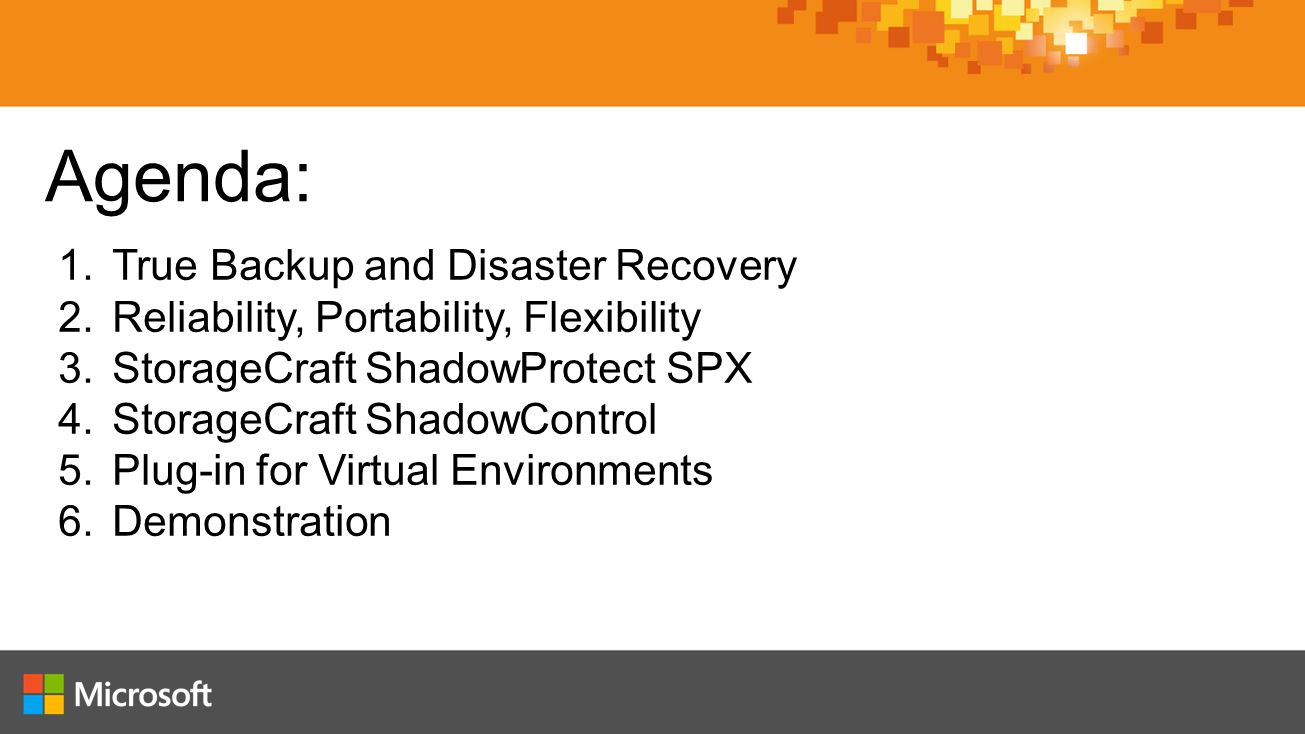 Agenda:

1. True Backup and Disaster Recovery
2. Reliability, Portability, Flexibility
3. StorageCraft ShadowProtect SPX
4. StorageCraft ShadowControl
5. Plug-in for Virtual Environments
6. Demonstration

Microsoft